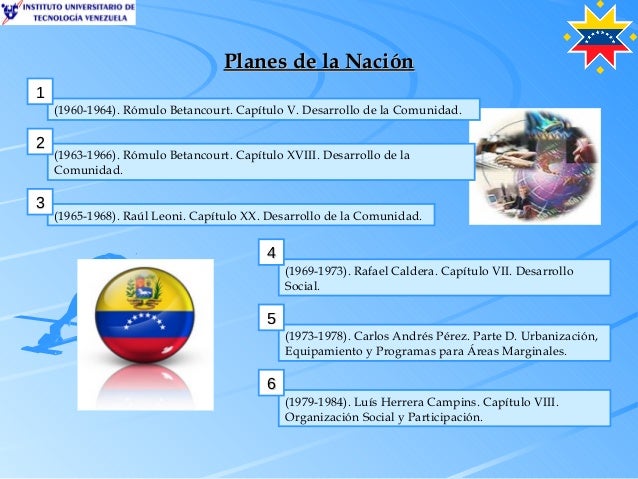 INSTITUTO UNIVERSITARIO DE TECNOLOGÍA VENEZUELA

Planes de la Nación

1
(1960-1964). Rómulo Betancourt. Capítulo V. Desarrollo de la Comunidad.

2
(1963-1966). Rómulo Betancourt. Capítulo XVIII. Desarrollo de la Comunidad.

3
(1965-1968). Raúl Leoni. Capítulo XX. Desarrollo de la Comunidad.

4
(1969-1973). Rafael Caldera. Capítulo VII. Desarrollo Social.

5
(1973-1978). Carlos Andrés Pérez. Parte D. Urbanización, Equipamiento y Programas para Áreas Marginales.

6
(1979-1984). Luís Herrera Campins. Capítulo VIII. Organización Social y Participación.